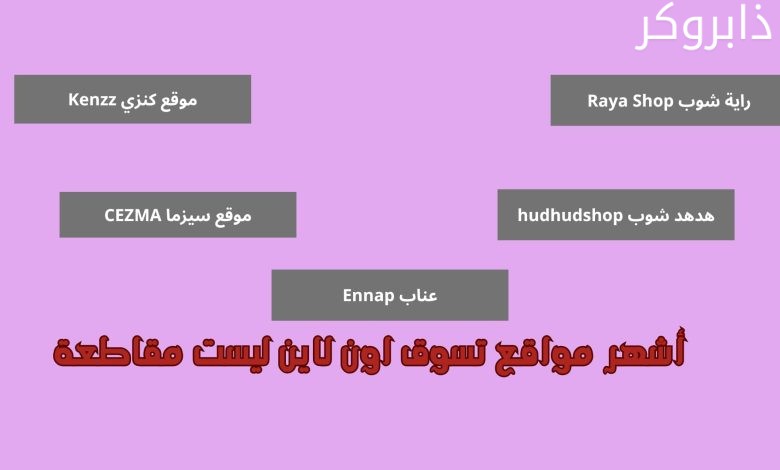 ذابروكر

راية شوب Raya Shop

موقع كنزي Kenzz

هدهد شوب hudhudshop

موقع سيزما CEZMA

عناب Ennap

أشهر مواقع تسوق اون لاين ليست مقاطعة